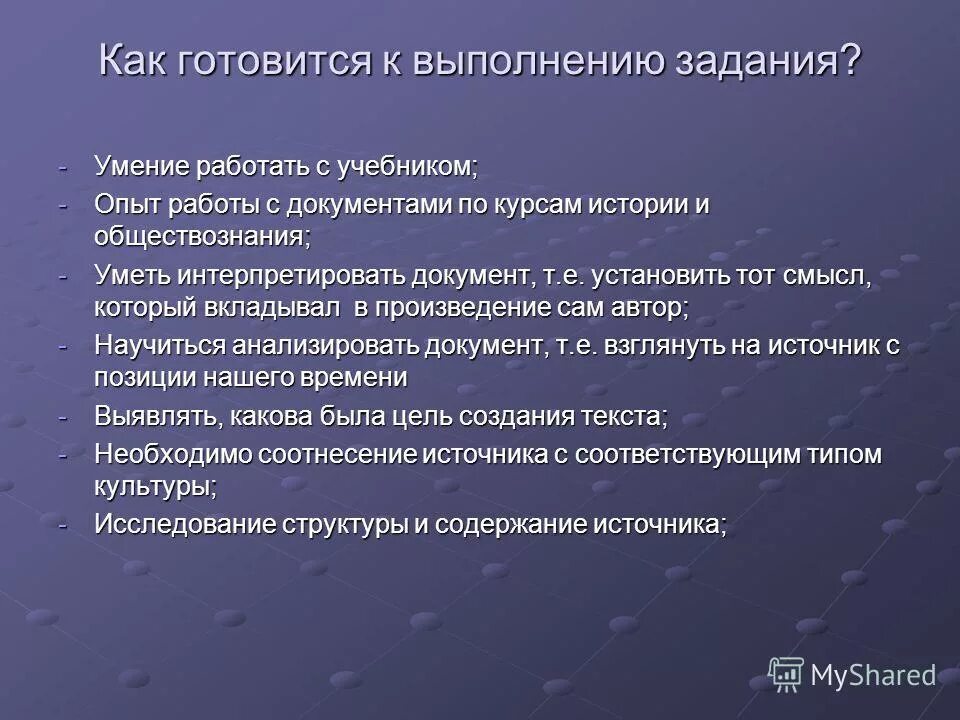 Как готовится к выполнению задания?

- Умение работать с учебником;
- Опыт работы с документами по курсам истории и обществознания;
- Уметь интерпретировать документ, т.е. установить тот смысл, который вкладывал в произведение сам автор;
- Научиться анализировать документ, т.е. взглянуть на источник с позиции нашего времени
- Выявлять, какова была цель создания текста;
- Необходимо соотнесение источника с соответствующим типом культуры;
- Исследование структуры и содержание источника;

MyShared